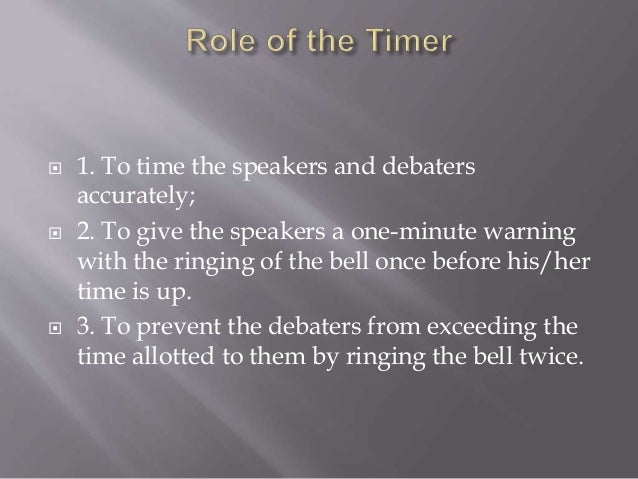 Role of the Timer

1. To time the speakers and debaters accurately;

2. To give the speakers a one-minute warning with the ringing of the bell once before his/her time is up.

3. To prevent the debaters from exceeding the time allotted to them by ringing the bell twice.